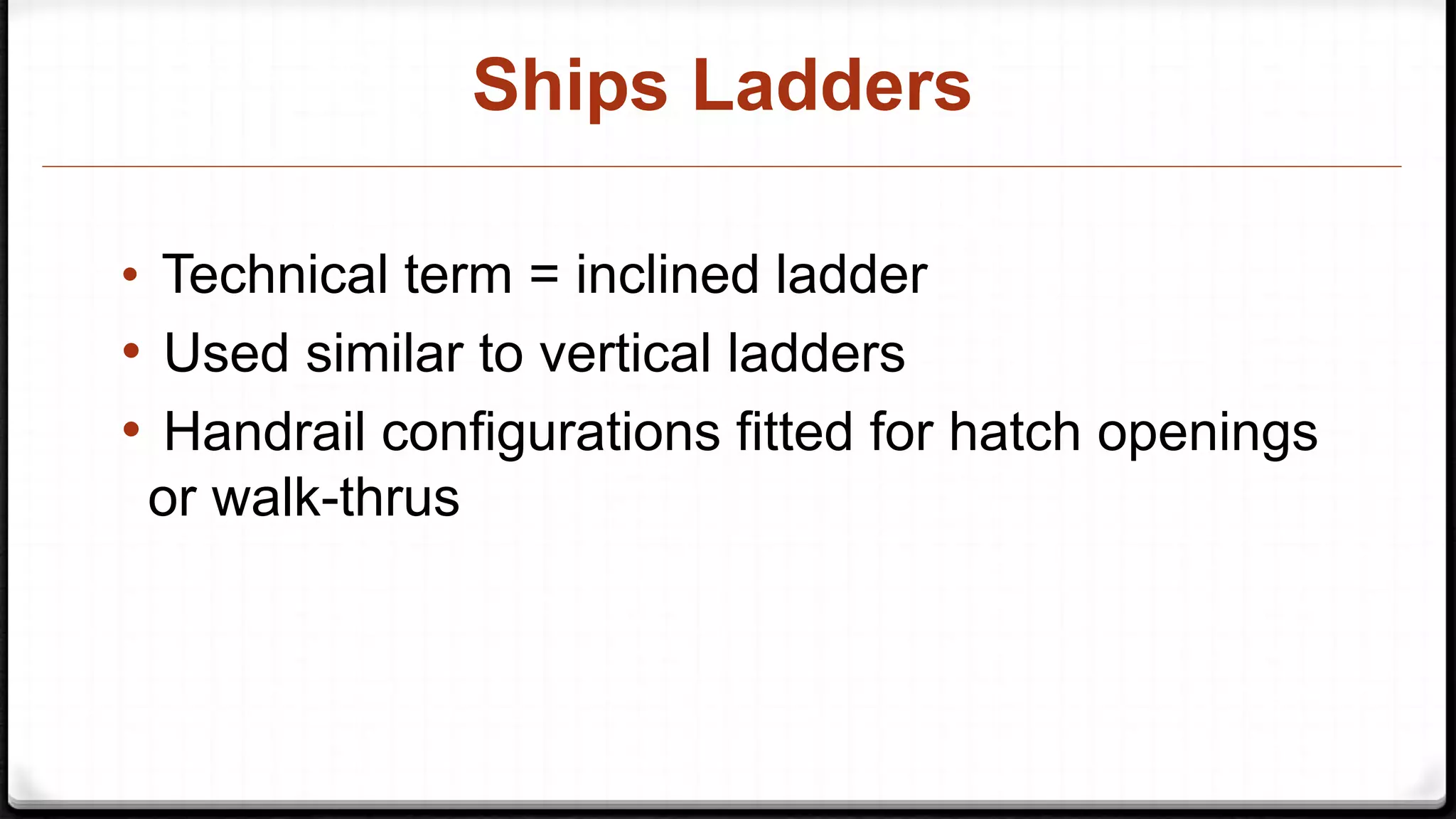 Ships Ladders

• Technical term = inclined ladder
• Used similar to vertical ladders
• Handrail configurations fitted for hatch openings or walk-thrus